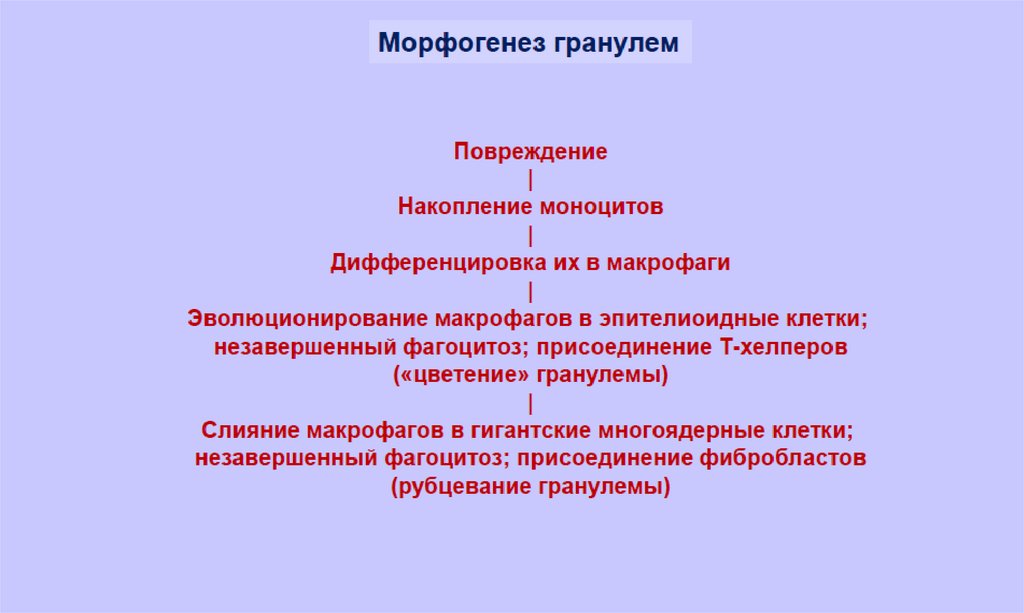 Морфогенез гранулем

Повреждение
|
Накопление моноцитов
|
Дифференцировка их в макрофаги
|
Эволюционирование макрофагов в эпителиоидные клетки; незавершенный фагоцитоз; присоединение Т-хелперов («цветение» гранулемы)
|
Слияние макрофагов в гигантские многоядерные клетки; незавершенный фагоцитоз; присоединение фибробластов (рубцевание гранулемы)